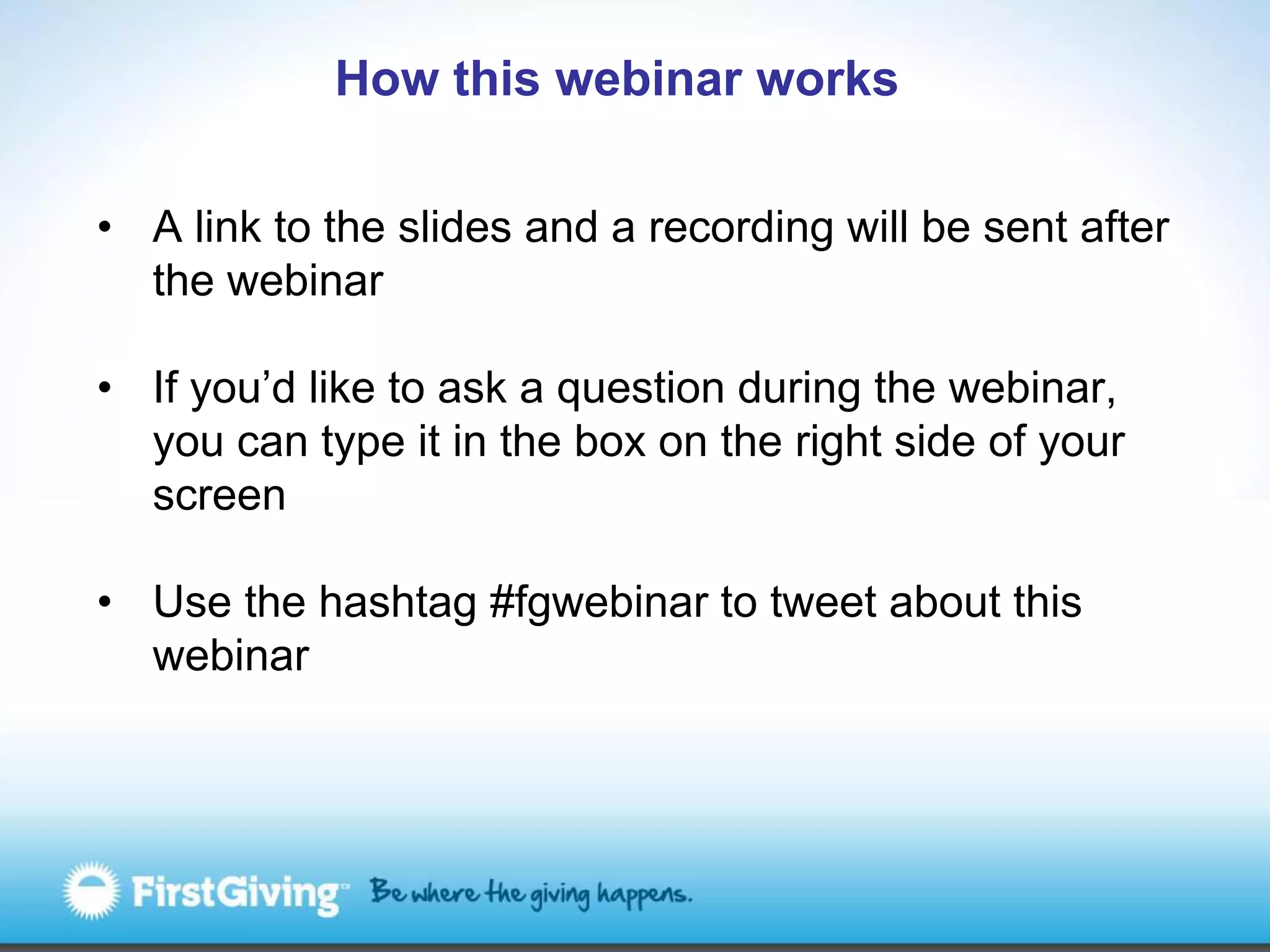 How this webinar works

• A link to the slides and a recording will be sent after the webinar

• If you’d like to ask a question during the webinar, you can type it in the box on the right side of your screen

• Use the hashtag #fgwebinar to tweet about this webinar

FirstGiving™ Be where the giving happens.